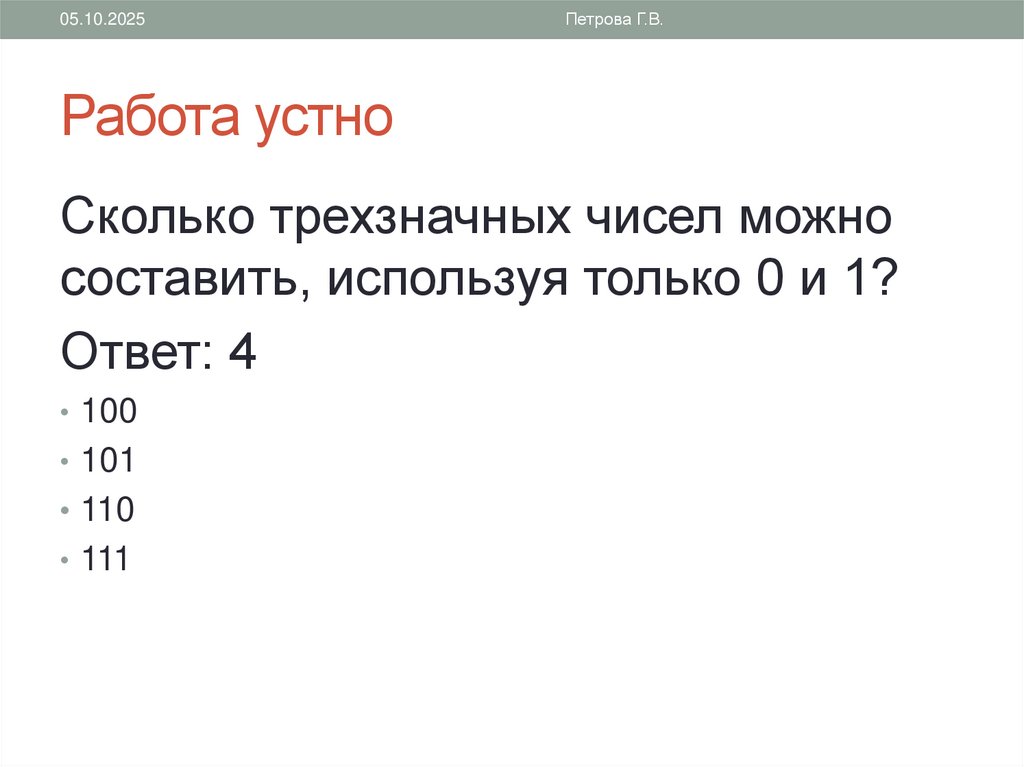 05.10.2025

Петрова Г.В.

Работа устно

Сколько трехзначных чисел можно составить, используя только 0 и 1?

Ответ: 4

• 100
• 101
• 110
• 111